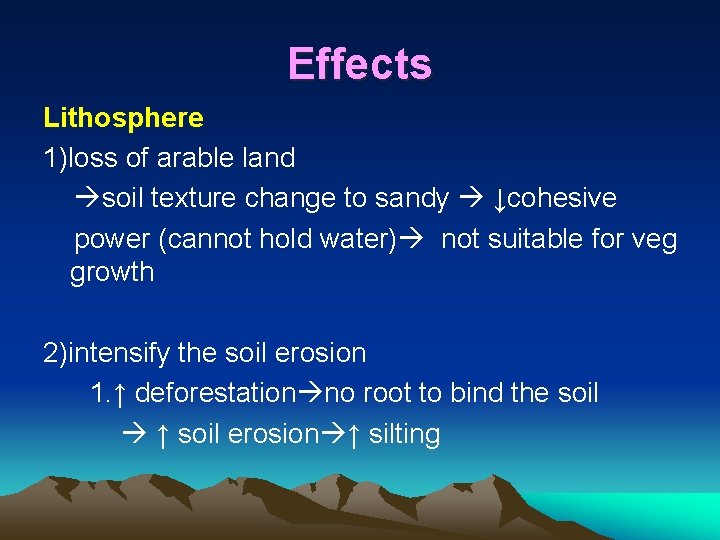 Effects

Lithosphere

1)loss of arable land

→soil texture change to sandy → ↓cohesive power (cannot hold water)→ not suitable for veg growth

2)intensify the soil erosion

1.↑ deforestation→no root to bind the soil → ↑ soil erosion→↑ silting